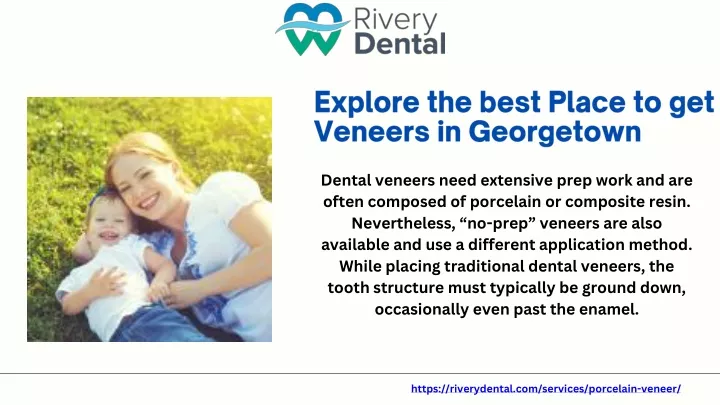 Rivery Dental

Explore the best Place to get Veneers in Georgetown

Dental veneers need extensive prep work and are often composed of porcelain or composite resin. Nevertheless, “no-prep” veneers are also available and use a different application method. While placing traditional dental veneers, the tooth structure must typically be ground down, occasionally even past the enamel.

https://riverydental.com/services/porcelain-veneer/